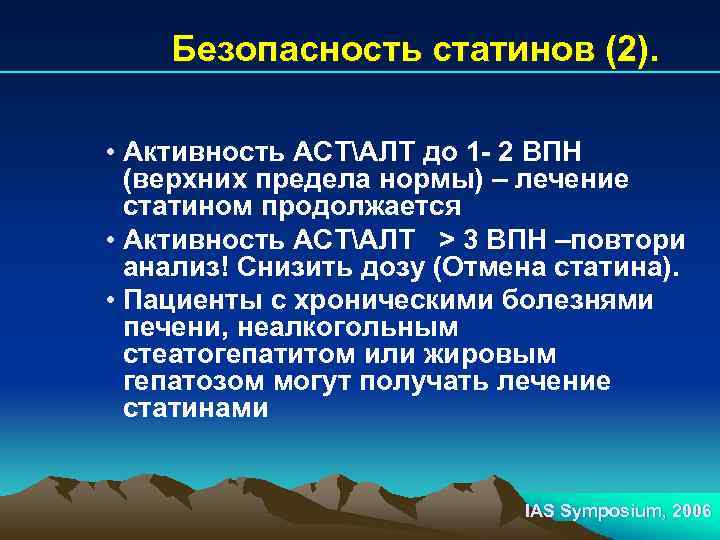 Безопасность статинов (2).

• Активность АСТ\АЛТ до 1- 2 ВПН (верхних предела нормы) – лечение статином продолжается

• Активность АСТ\АЛТ > 3 ВПН –повтори анализ! Снизить дозу (Отмена статина).

• Пациенты с хроническими болезнями печени, неалкогольным стеатогепатитом или жировым гепатозом могут получать лечение статинами

IAS Symposium, 2006